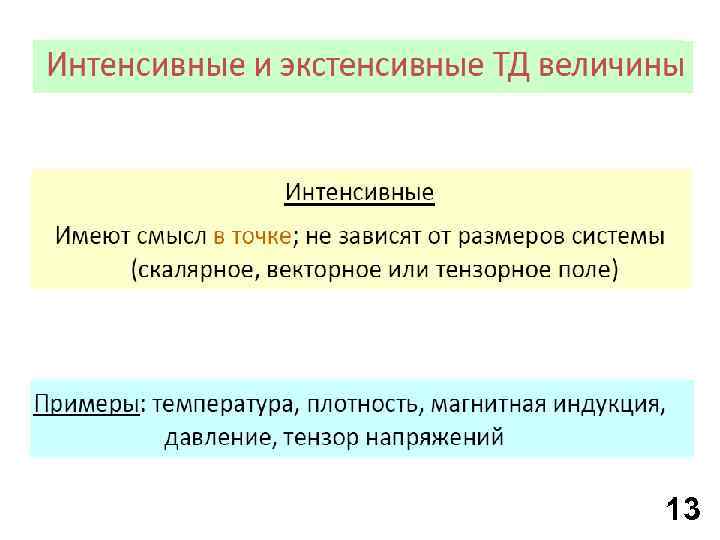 Интенсивные и экстенсивные ТД величины

Интенсивные

Имеют смысл в точке; не зависят от размеров системы (скалярное, векторное или тензорное поле)

Примеры: температура, плотность, магнитная индукция, давление, тензор напряжений

13